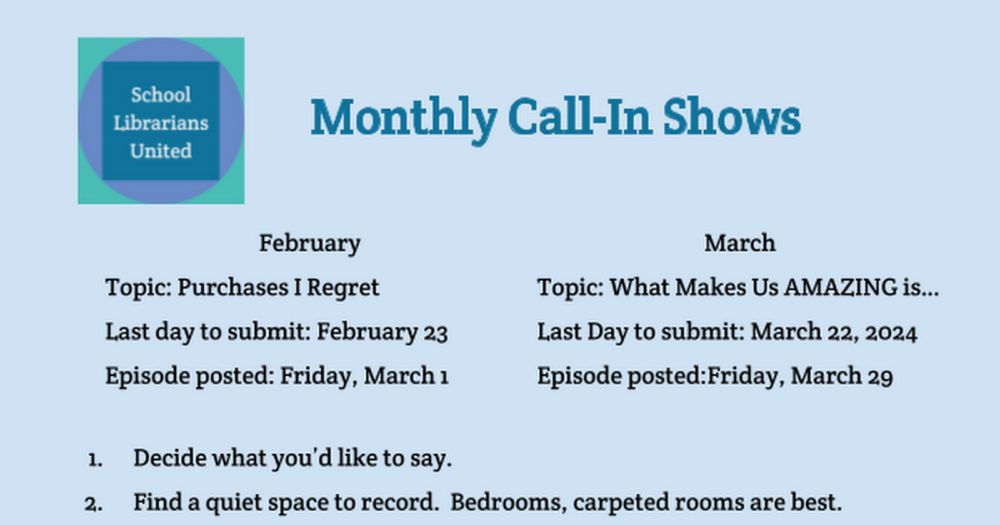 School Librarians United

Monthly Call-In Shows

February

Topic: Purchases I Regret

Last day to submit: February 23

Episode posted: Friday, March 1

March

Topic: What Makes Us AMAZING is...

Last Day to submit: March 22, 2024

Episode posted:Friday, March 29

1. Decide what you'd like to say.
2. Find a quiet space to record. Bedrooms, carpeted rooms are best.